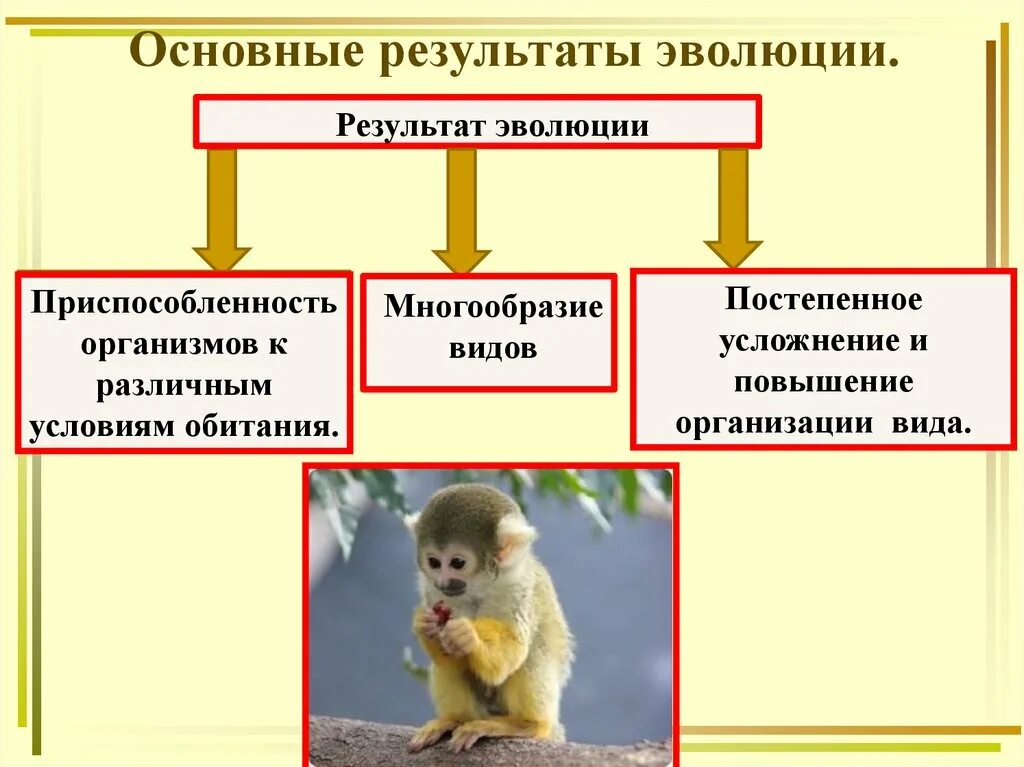 Основные результаты эволюции.

Результат эволюции

Приспособленность организмов к различным условиям обитания.

Многообразие видов

Постепенное усложнение и повышение организации вида.